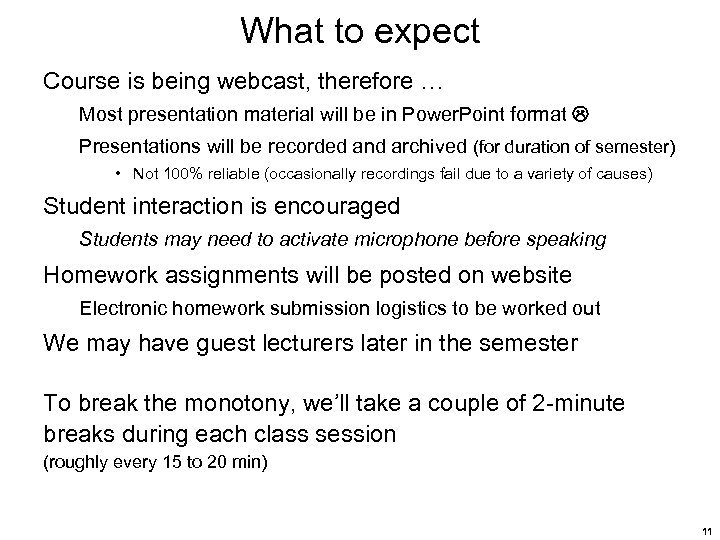 What to expect

Course is being webcast, therefore …

Most presentation material will be in PowerPoint format ☹

Presentations will be recorded and archived (for duration of semester)

• Not 100% reliable (occasionally recordings fail due to a variety of causes)

Student interaction is encouraged

Students may need to activate microphone before speaking

Homework assignments will be posted on website

Electronic homework submission logistics to be worked out

We may have guest lecturers later in the semester

To break the monotony, we'll take a couple of 2-minute breaks during each class session (roughly every 15 to 20 min)

11